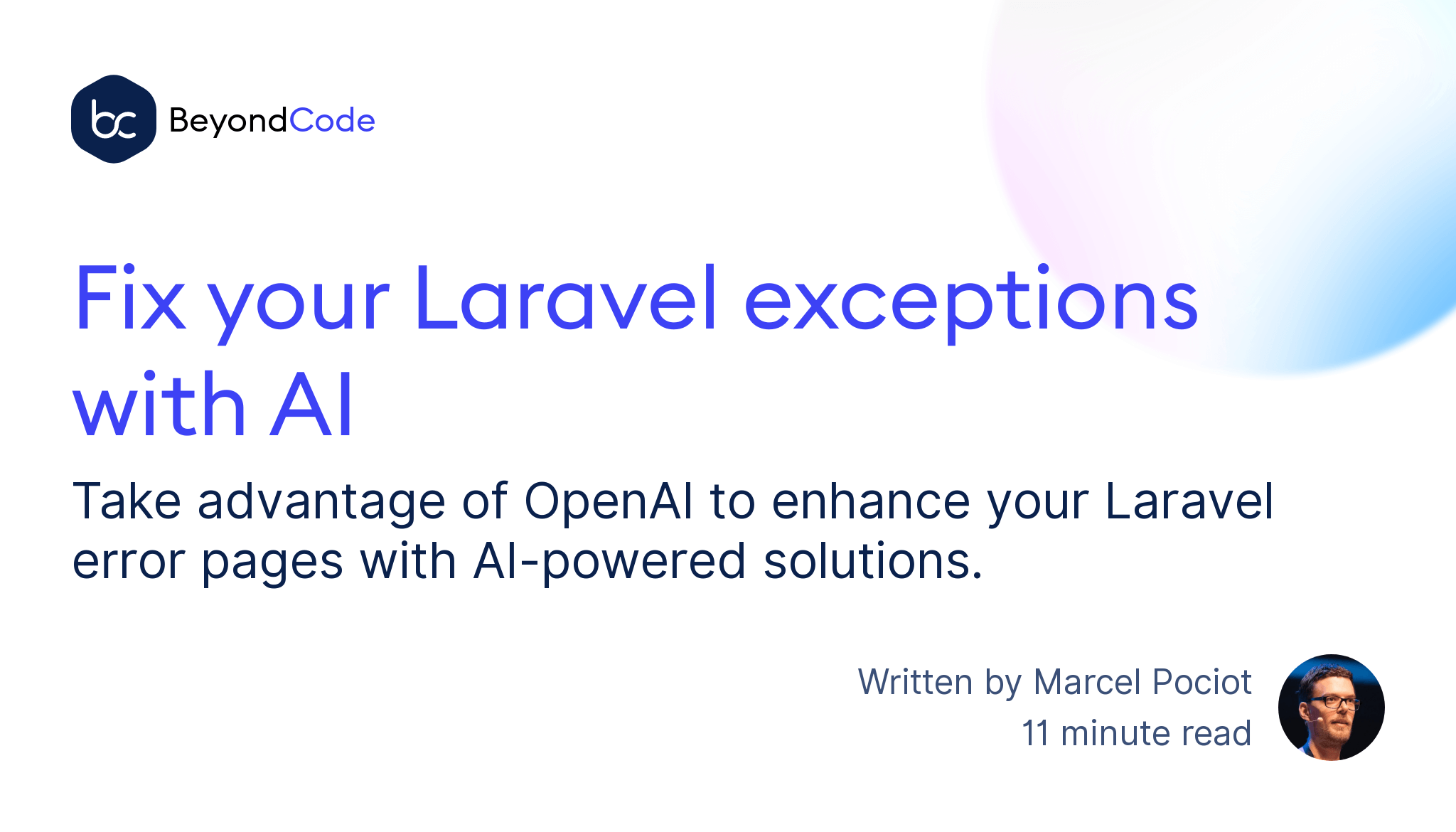 bc BeyondCode

Fix your Laravel exceptions with AI

Take advantage of OpenAI to enhance your Laravel error pages with AI-powered solutions.

Written by Marcel Pociot
11 minute read